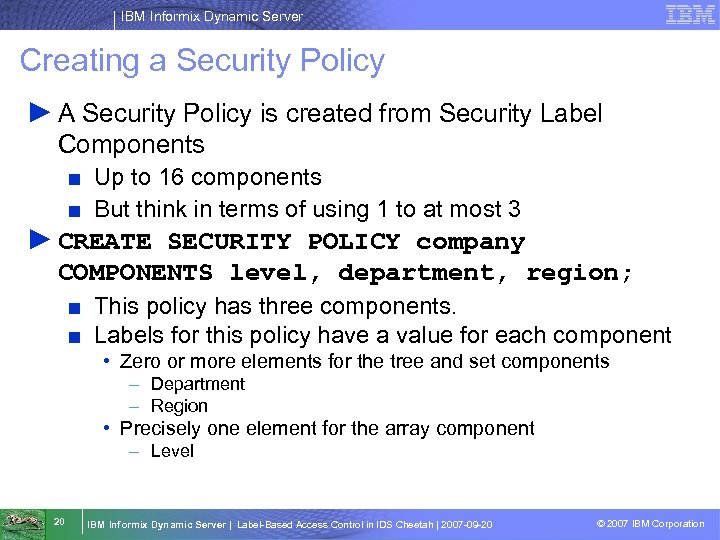 IBM Informix Dynamic Server

IBM

Creating a Security Policy

► A Security Policy is created from Security Label Components

■ Up to 16 components

■ But think in terms of using 1 to at most 3

► CREATE SECURITY POLICY company COMPONENTS level, department, region;

■ This policy has three components.

■ Labels for this policy have a value for each component

• Zero or more elements for the tree and set components

– Department

– Region

• Precisely one element for the array component

– Level

20

IBM Informix Dynamic Server | Label-Based Access Control in IDS Cheetah | 2007-09-20

© 2007 IBM Corporation